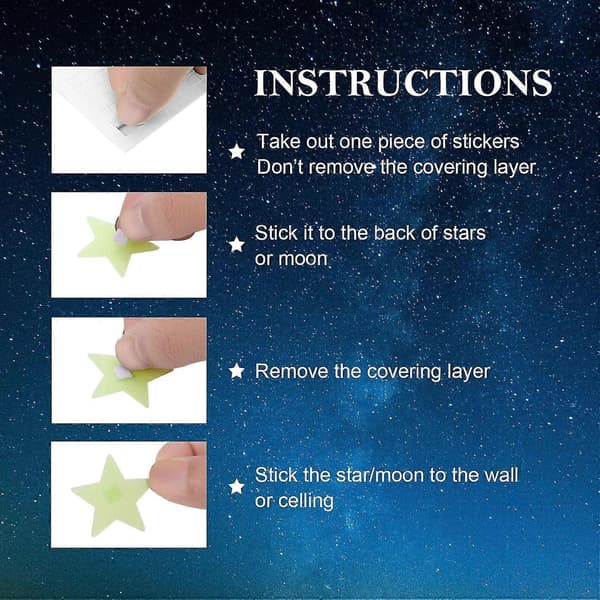 INSTRUCTIONS

★ Take out one piece of stickers Don't remove the covering layer

★ Stick it to the back of stars or moon

★ Remove the covering layer

★ Stick the star/moon to the wall or celling